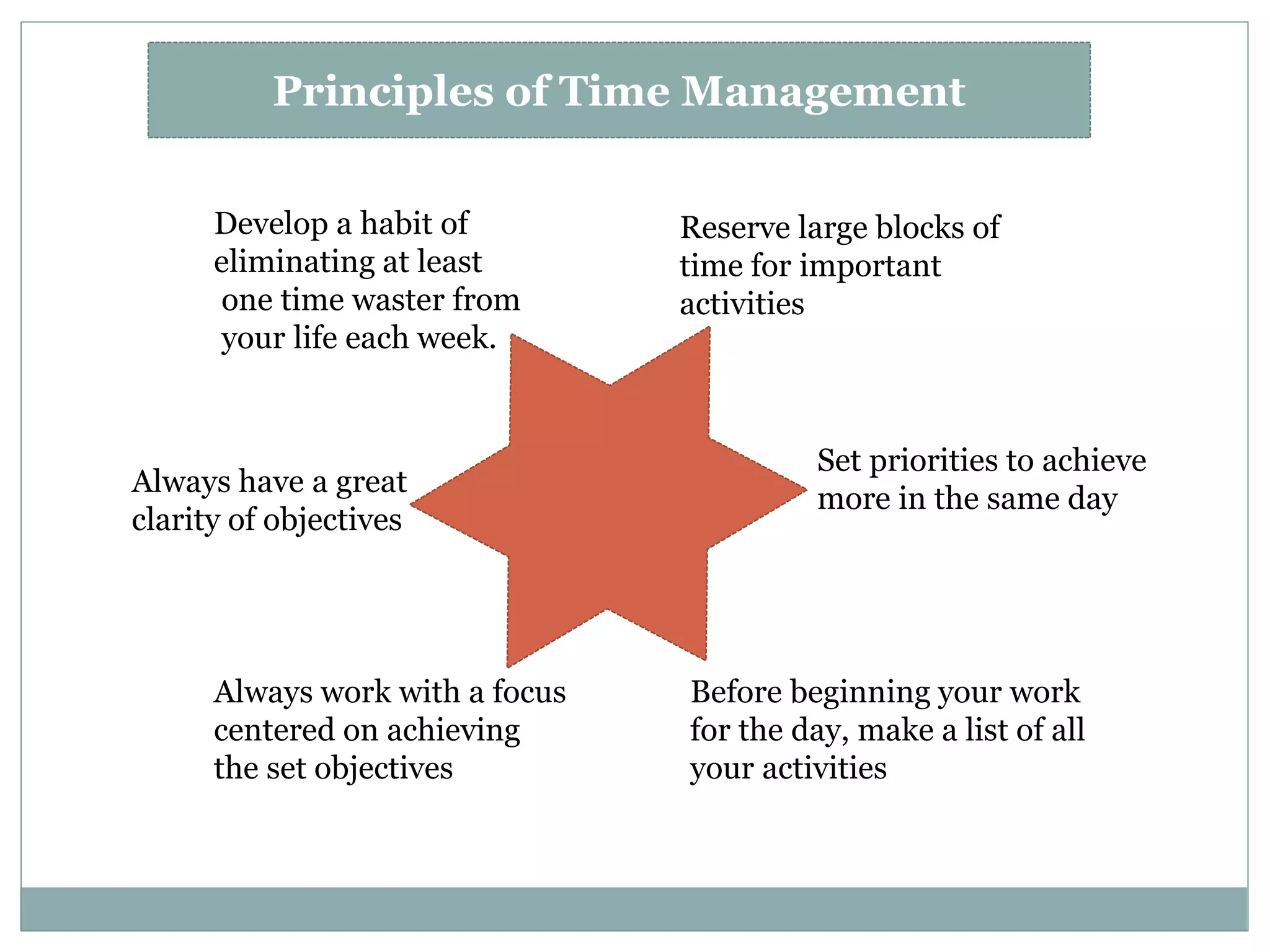 Principles of Time Management

Develop a habit of eliminating at least one time waster from your life each week.

Reserve large blocks of time for important activities

Always have a great clarity of objectives

Set priorities to achieve more in the same day

Always work with a focus centered on achieving the set objectives

Before beginning your work for the day, make a list of all your activities